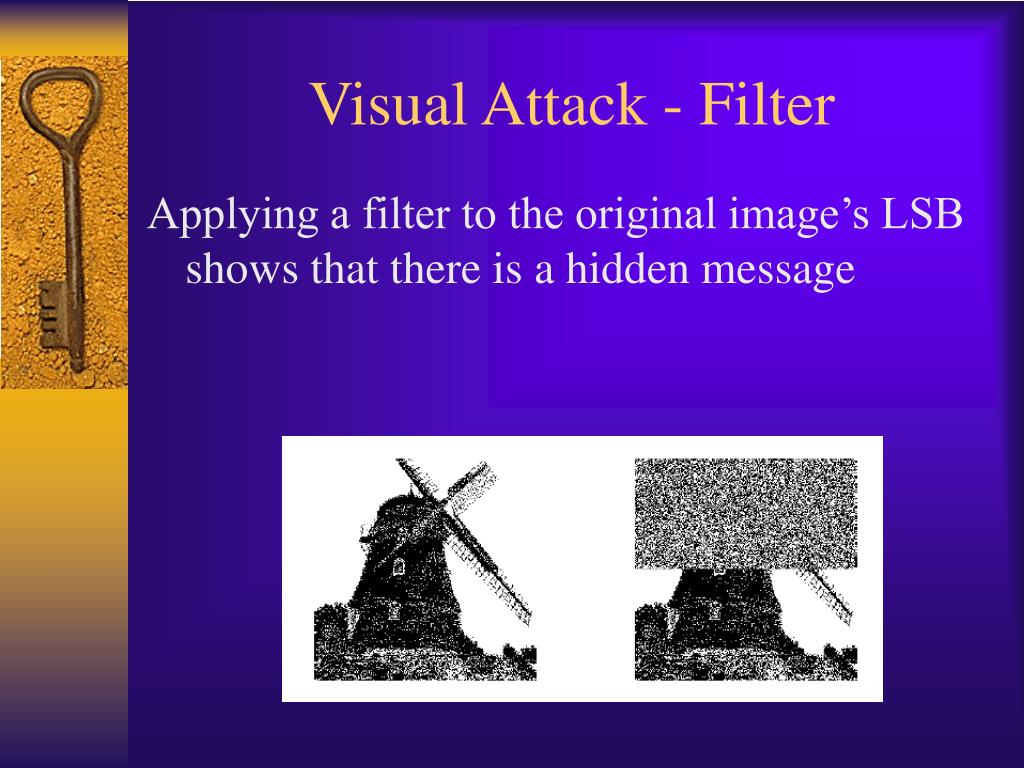 Visual Attack - Filter

Applying a filter to the original image’s LSB shows that there is a hidden message